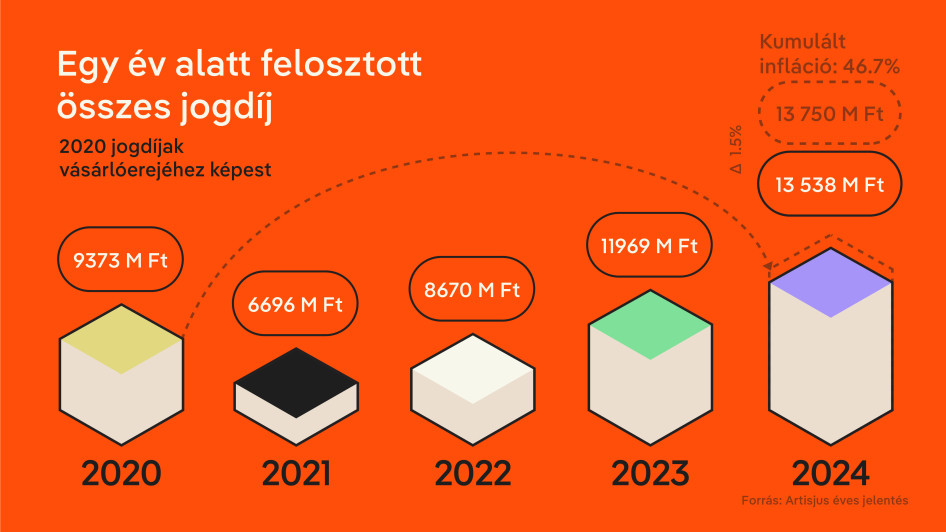 Egy év alatt felosztott összes jogdíj

2020 jogdíjak vásárlóerejéhez képest

Kumulált infláció: 46.7%

13 750 M Ft

Δ 1.5%

13 538 M Ft

9373 M Ft

6696 M Ft

8670 M Ft

11969 M Ft

2020

2021

2022

2023

2024

Forrás: Artisjus éves jelentés